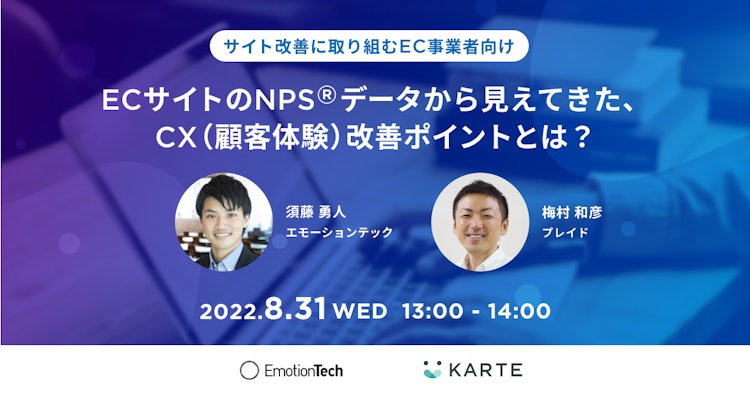 サイト改善に取り組むEC事業者向け

ECサイトのNPS®データから見えてきた、CX（顧客体験）改善ポイントとは？

須藤 勇人
エモーションテック

梅村 和彦
プレイド

2022.8.31 WED 13:00 - 14:00

EmotionTech

KARTE